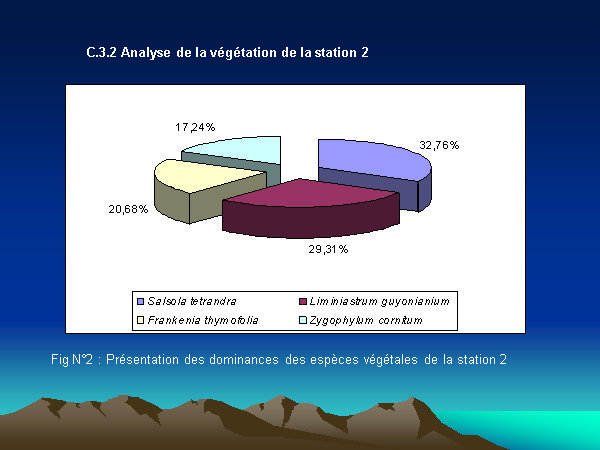 C.3.2 Analyse de la végétation de la station 2

17,24%

32,76%

20,68%

29,31%

Salsola tetrandra
Liminiastrum guyonianium
Frankenia thymofolia
Zygophylum cornitum

Fig N°2 : Présentation des dominances des espèces végétales de la station 2